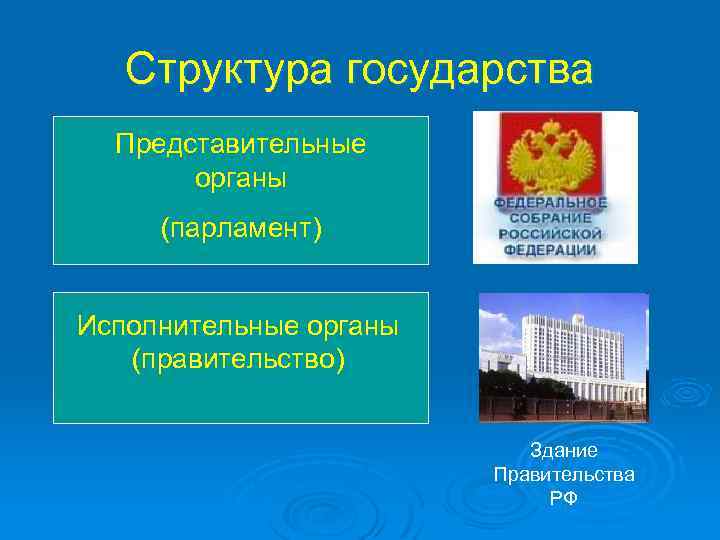 Структура государства

Представительные органы

(парламент)

ФЕДЕРАЛЬНОЕ СОБРАНИЕ РОССИЙСКОЙ ФЕДЕРАЦИИ

Исполнительные органы (правительство)

Здание Правительства РФ